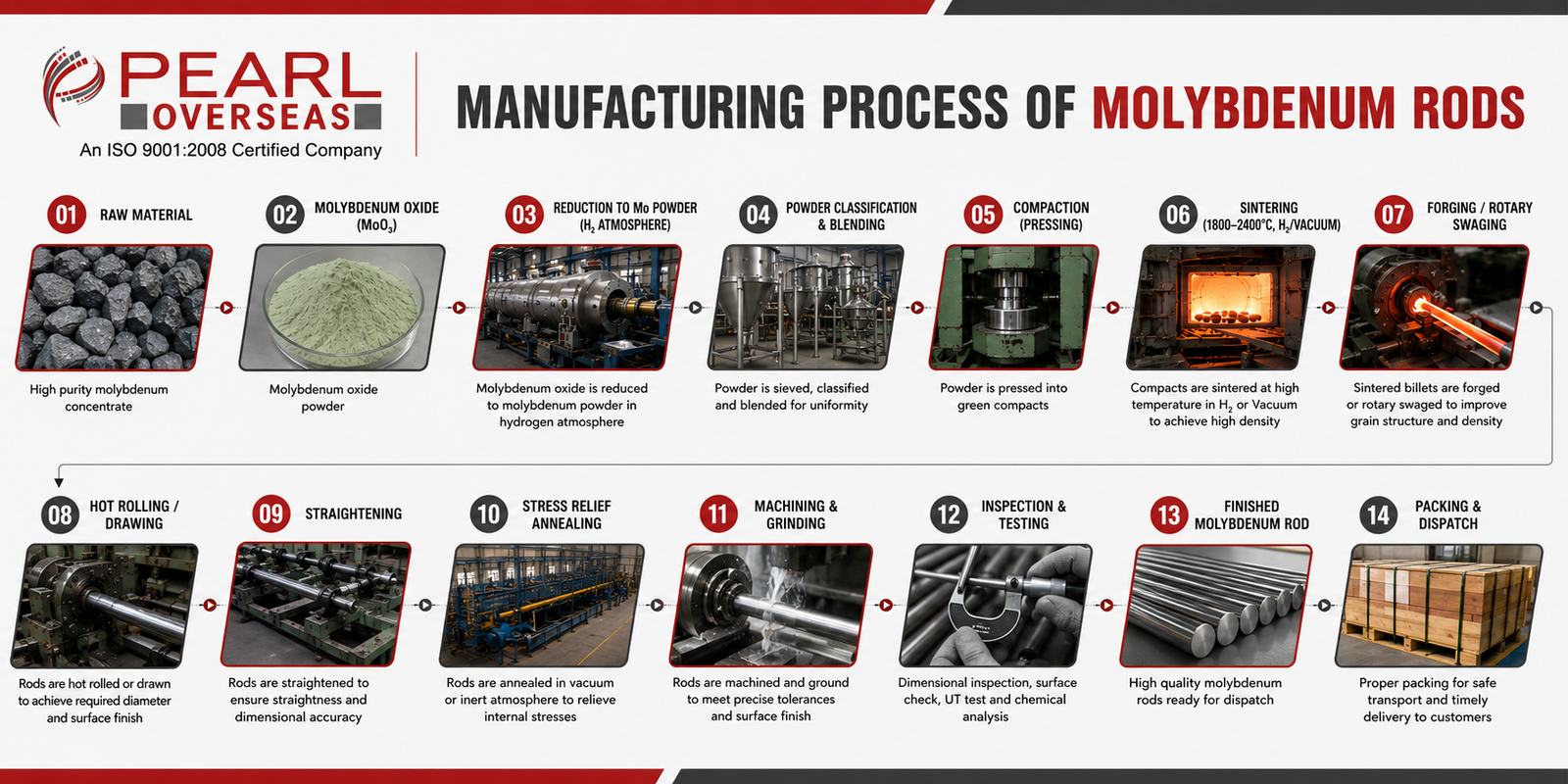 PEARL OVERSEAS
An ISO 9001:2008 Certified Company

MANUFACTURING PROCESS OF MOLYBDENUM RODS

01 RAW MATERIAL
High purity molybdenum concentrate

02 MOLYBDENUM OXIDE ($MoO_3$)
Molybdenum oxide powder

03 REDUCTION TO Mo POWDER ($H_2$ ATMOSPHERE)
Molybdenum oxide is reduced to molybdenum powder in hydrogen atmosphere

04 POWDER CLASSIFICATION & BLENDING
Powder is sieved, classified and blended for uniformity

05 COMPACTION (PRESSING)
Powder is pressed into green compacts

06 SINTERING (1800–2400°C, $H_2$/VACUUM)
Compacts are sintered at high temperature in $H_2$ or Vacuum to achieve high density

07 FORGING / ROTARY SWAGING
Sintered billets are forged or rotary swaged to improve grain structure and density

08 HOT ROLLING / DRAWING
Rods are hot rolled or drawn to achieve required diameter and surface finish

09 STRAIGHTENING
Rods are straightened to ensure straightness and dimensional accuracy

10 STRESS RELIEF ANNEALING
Rods are annealed in vacuum or inert atmosphere to relieve internal stresses

11 MACHINING & GRINDING
Rods are machined and ground to meet precise tolerances and surface finish

12 INSPECTION & TESTING
Dimensional inspection, surface check, UT test and chemical analysis

13 FINISHED MOLYBDENUM ROD
High quality molybdenum rods ready for dispatch

14 PACKING & DISPATCH
Proper packing for safe transport and timely delivery to customers